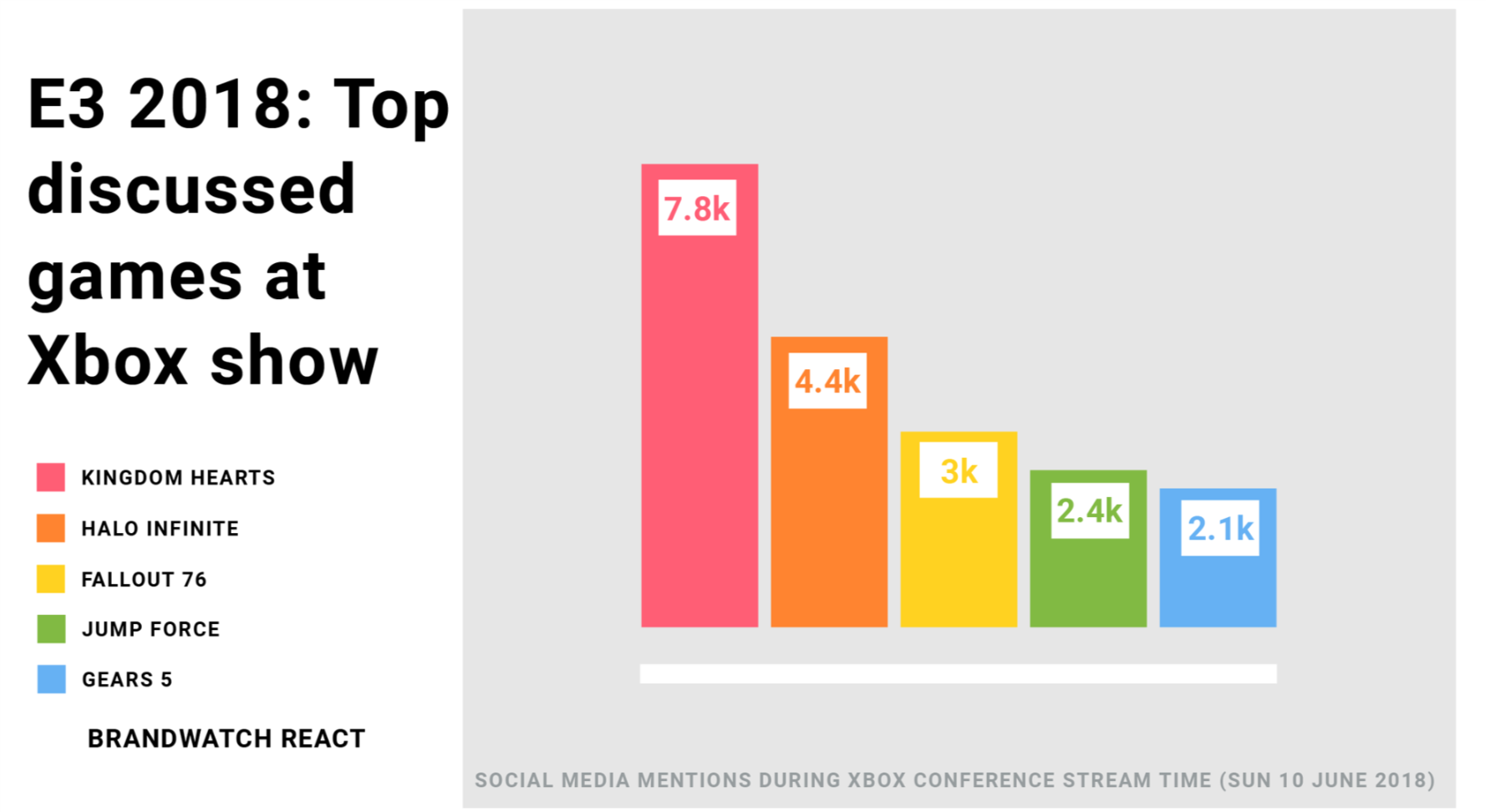 E3 2018: Top discussed games at Xbox show

KINGDOM HEARTS
HALO INFINITE
FALLOUT 76
JUMP FORCE
GEARS 5

BRANDWATCH REACT

7.8k
4.4k
3k
2.4k
2.1k

SOCIAL MEDIA MENTIONS DURING XBOX CONFERENCE STREAM TIME (SUN 10 JUNE 2018)